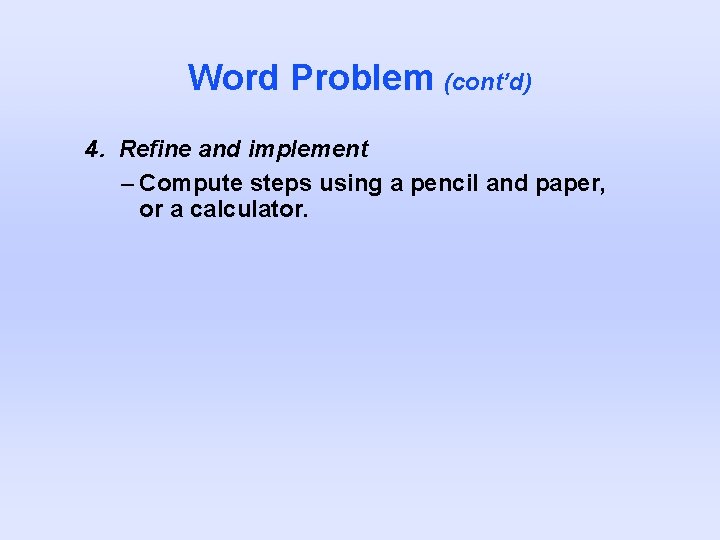 Word Problem (cont'd)

4. Refine and implement

– Compute steps using a pencil and paper, or a calculator.